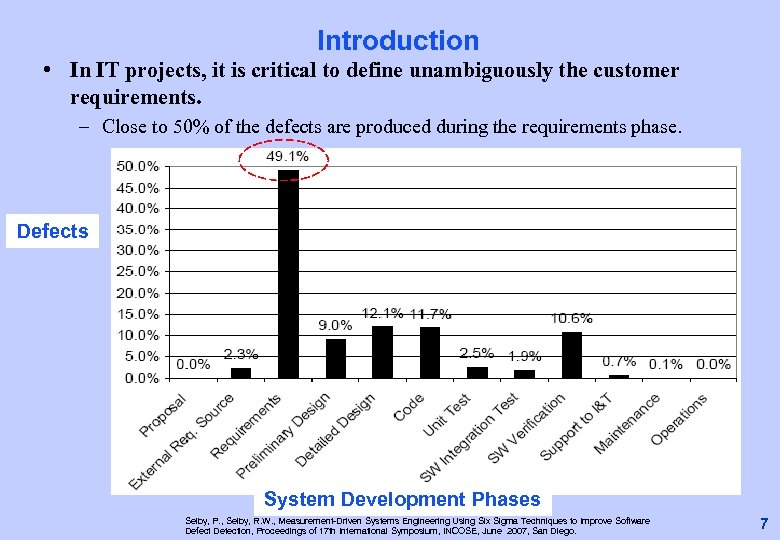 Introduction

• In IT projects, it is critical to define unambiguously the customer requirements.

– Close to 50% of the defects are produced during the requirements phase.

Defects

50.0%
45.0%
40.0%
35.0%
30.0%
25.0%
20.0%
15.0%
10.0%
5.0%
0.0%

0.0% 2.3% 49.1% 9.0% 12.1% 11.7% 2.5% 1.9% 10.6% 0.7% 0.1% 0.0%

Proposal
External Req. Source
Requirements
Preliminary Design
Detailed Design
Code
Unit Test
SW Integration Test
SW Verification
Support to I&T
Maintenance
Operations

System Development Phases

Selby, P., Selby, R.W., Measurement-Driven Systems Engineering Using Six Sigma Techniques to Improve Software Defect Detection, Proceedings of 17th International Symposium, INCOSE, June 2007, San Diego.

7